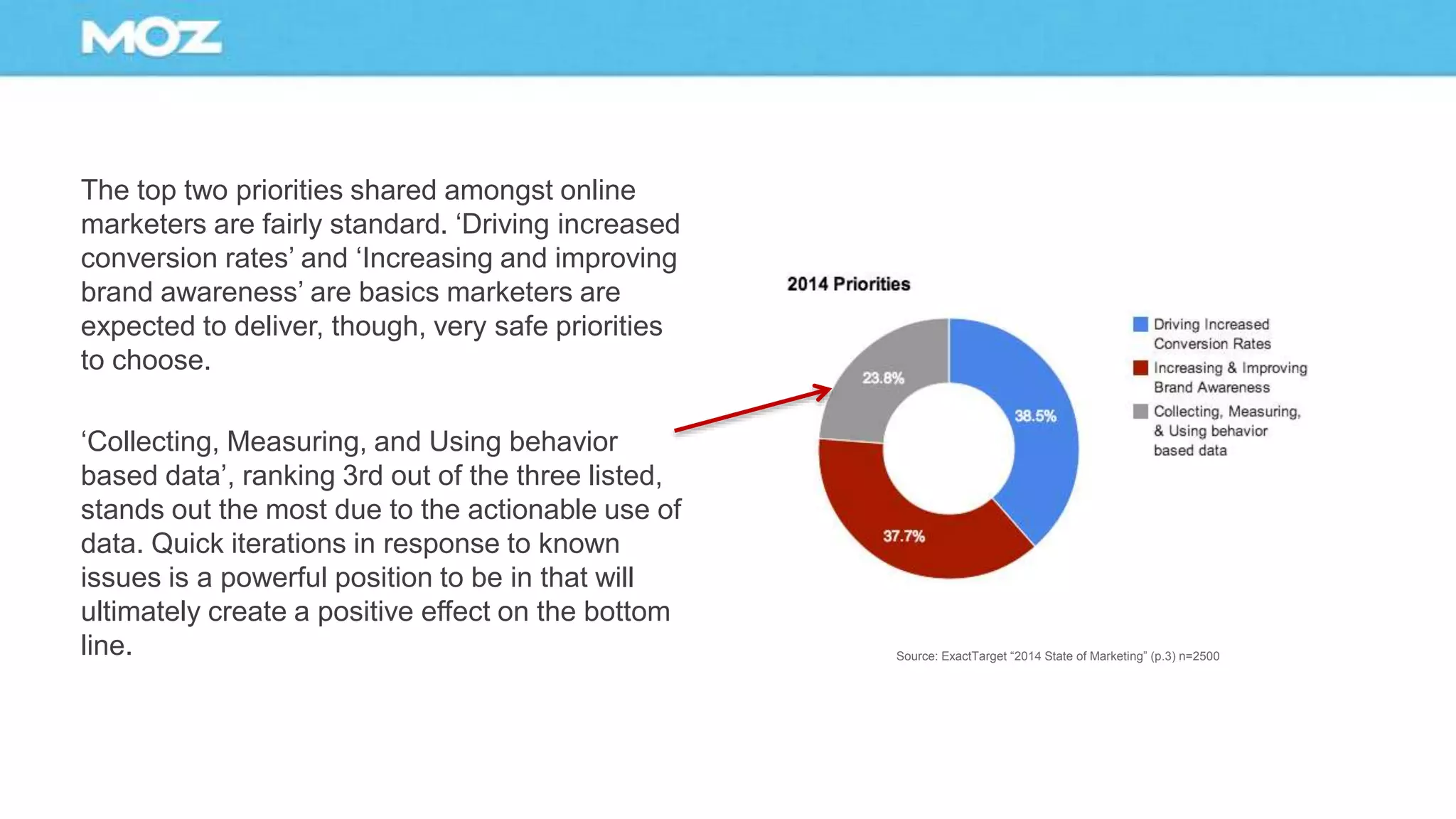 MOZ

The top two priorities shared amongst online marketers are fairly standard. ‘Driving increased conversion rates’ and ‘Increasing and improving brand awareness’ are basics marketers are expected to deliver, though, very safe priorities to choose.

‘Collecting, Measuring, and Using behavior based data’, ranking 3rd out of the three listed, stands out the most due to the actionable use of data. Quick iterations in response to known issues is a powerful position to be in that will ultimately create a positive effect on the bottom line.

2014 Priorities

23.8%
38.5%
37.7%

Driving Increased Conversion Rates
Increasing & Improving Brand Awareness
Collecting, Measuring, & Using behavior based data

Source: ExactTarget “2014 State of Marketing” (p.3) n=2500